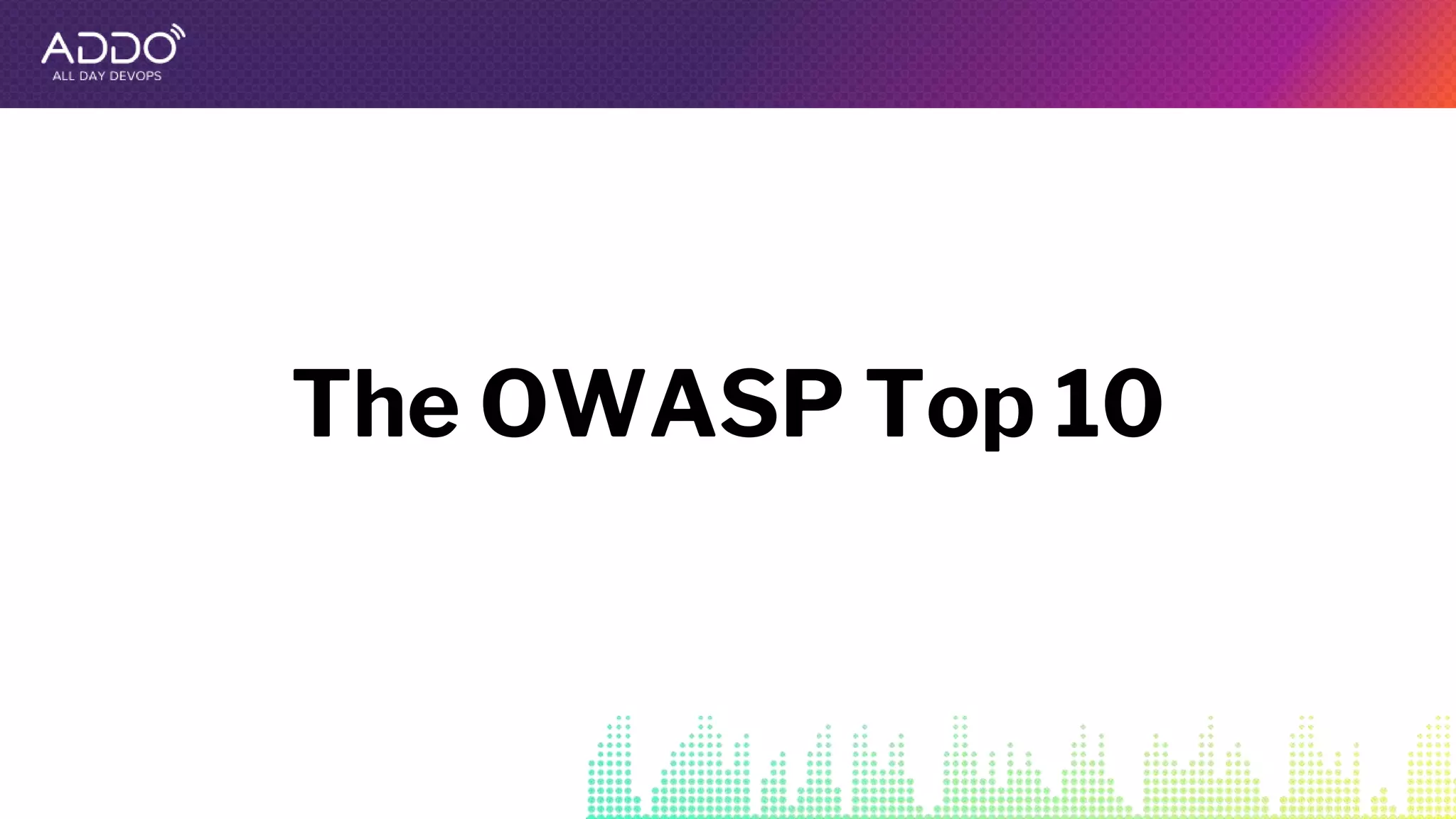 ADDO
ALL DAY DEVOPS

The OWASP Top 10